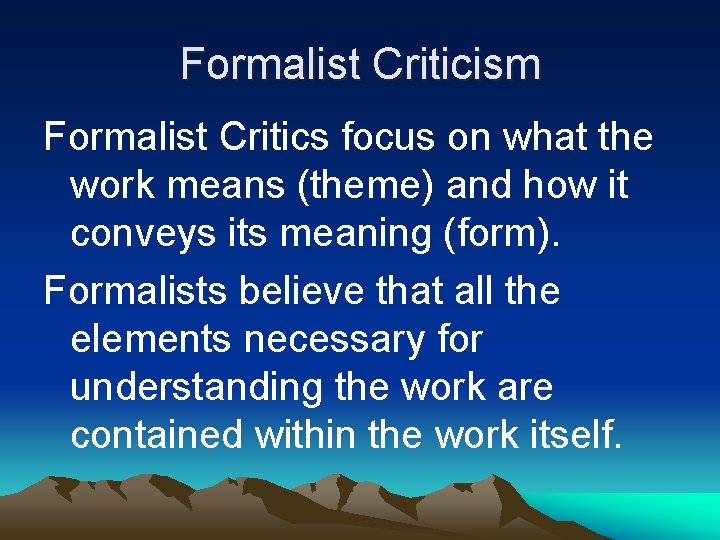 Formalist Criticism

Formalist Critics focus on what the work means (theme) and how it conveys its meaning (form).

Formalists believe that all the elements necessary for understanding the work are contained within the work itself.